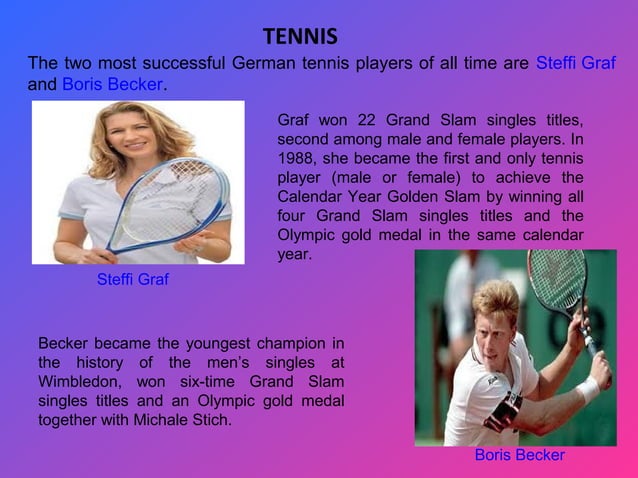 TENNIS

The two most successful German tennis players of all time are Steffi Graf and Boris Becker.

Graf won 22 Grand Slam singles titles, second among male and female players. In 1988, she became the first and only tennis player (male or female) to achieve the Calendar Year Golden Slam by winning all four Grand Slam singles titles and the Olympic gold medal in the same calendar year.

Steffi Graf

Becker became the youngest champion in the history of the men's singles at Wimbledon, won six-time Grand Slam singles titles and an Olympic gold medal together with Michale Stich.

Boris Becker